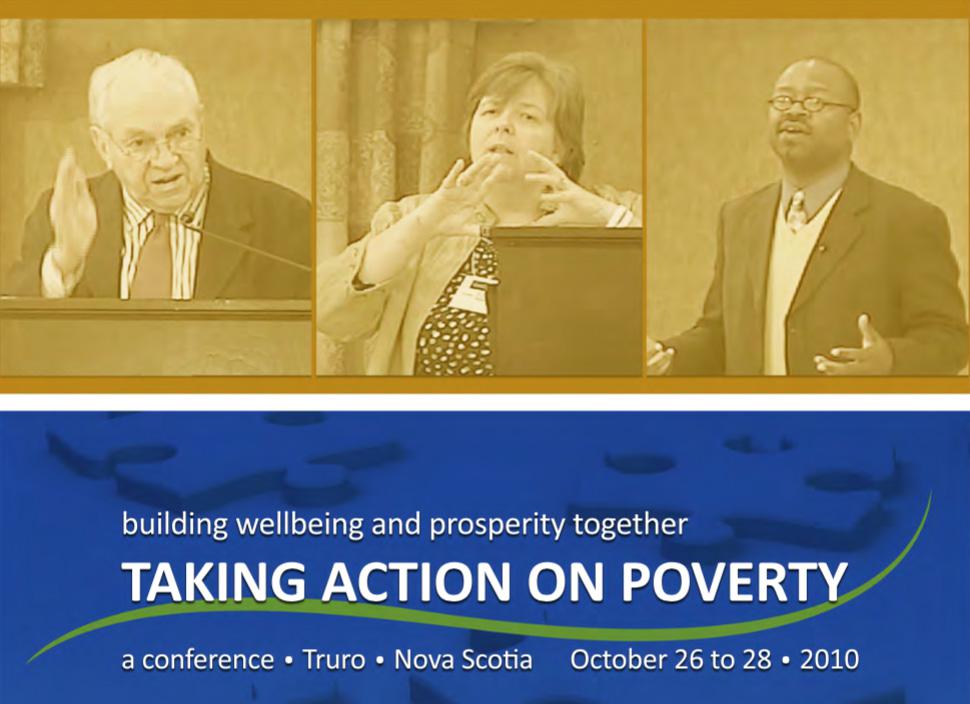 building wellbeing and prosperity together

TAKING ACTION ON POVERTY

a conference • Truro • Nova Scotia October 26 to 28 • 2010